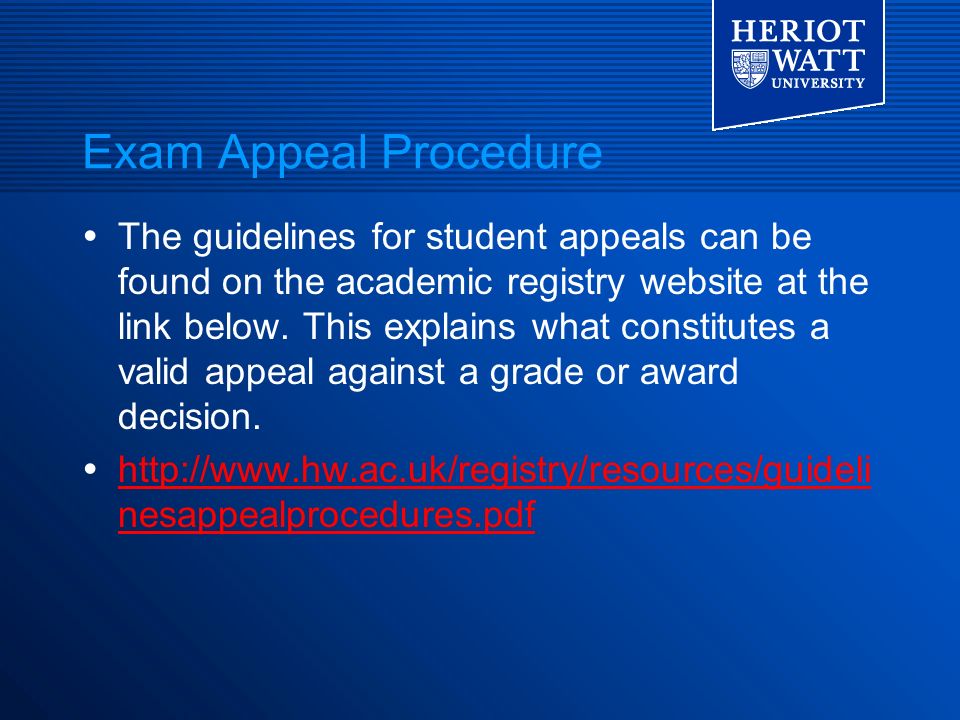 HERIOT
WATT
UNIVERSITY

Exam Appeal Procedure

• The guidelines for student appeals can be found on the academic registry website at the link below. This explains what constitutes a valid appeal against a grade or award decision.

• http://www.hw.ac.uk/registry/resources/guidelinesappealprocedures.pdf